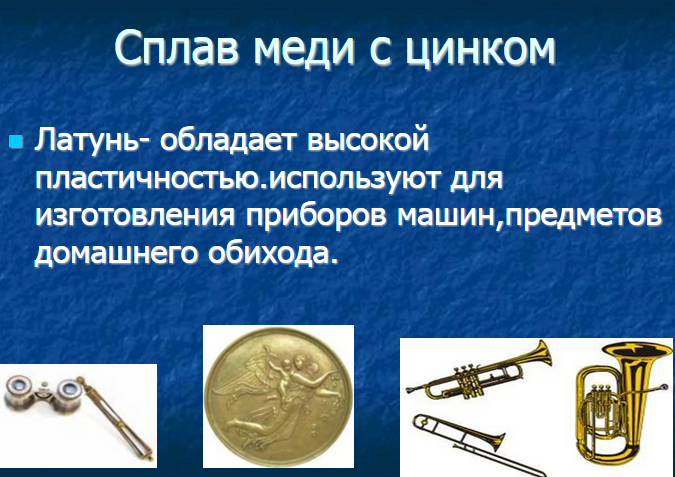 Сплав меди с цинком

Латунь- обладает высокой пластичностью.используют для изготовления приборов машин,предметов домашнего обихода.